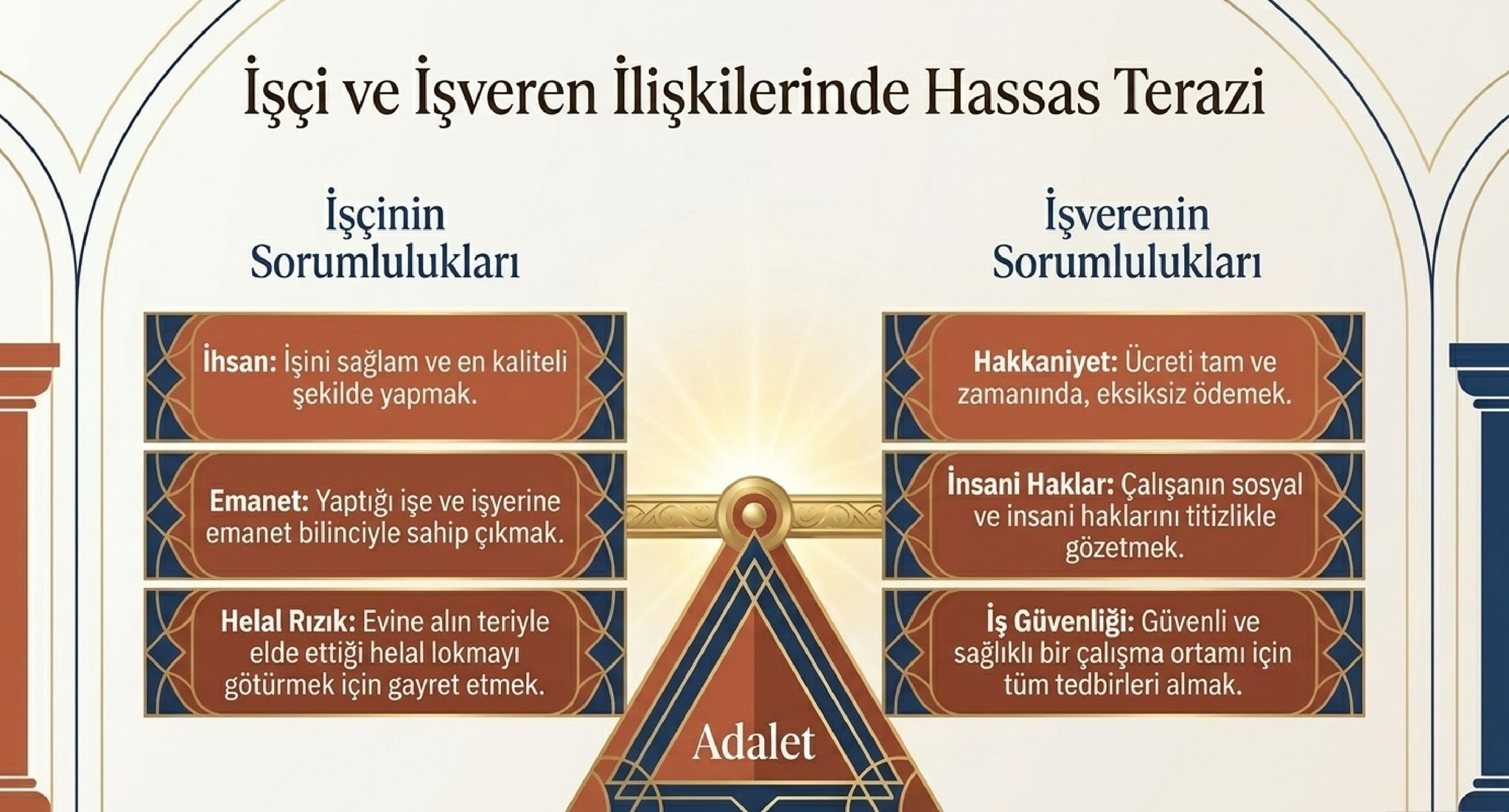 İşçi ve İşveren İlişkilerinde Hassas Terazi

İşçinin Sorumlulukları

İhsan: İşini sağlam ve en kaliteli şekilde yapmak.

Emanet: Yaptığı işe ve işyerine emanet bilinciyle sahip çıkmak.

Helal Rızık: Evine alın teriyle elde ettiği helal lokmayı götürmek için gayret etmek.

İşverenin Sorumlulukları

Hakkaniyet: Ücreti tam ve zamanında, eksiksiz ödemek.

İnsani Haklar: Çalışanın sosyal ve insani haklarını titizlikle gözetmek.

İş Güvenliği: Güvenli ve sağlıklı bir çalışma ortamı için tüm tedbirleri almak.

Adalet